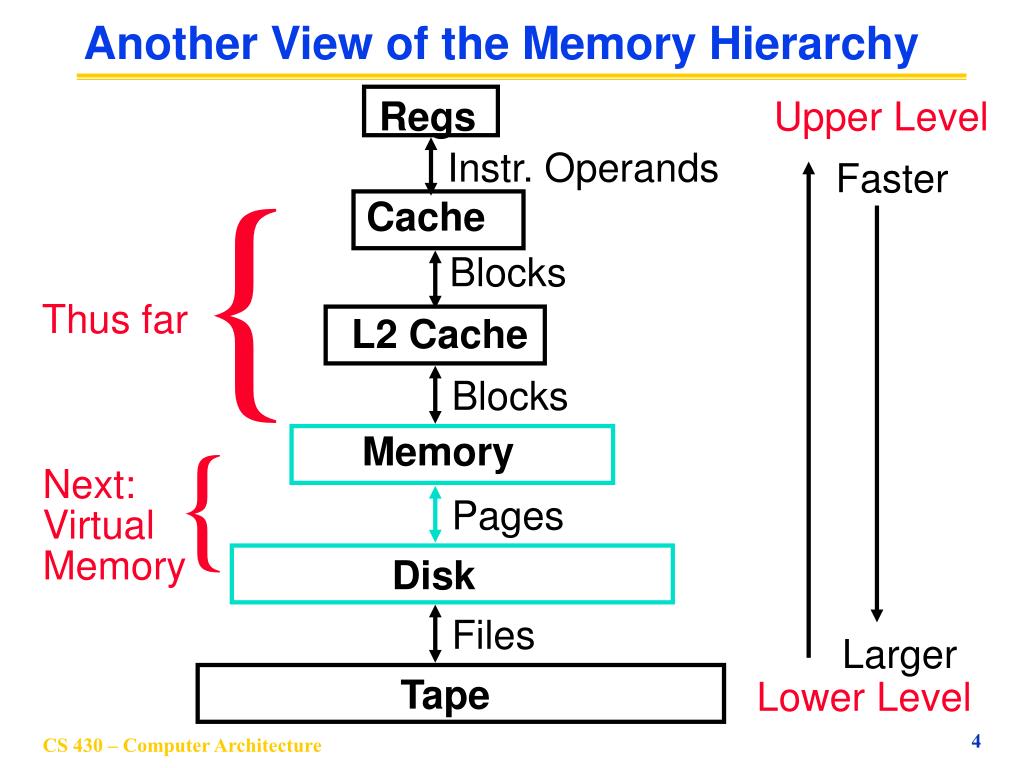 Another View of the Memory Hierarchy

Regs

Instr. Operands

Cache

Blocks

L2 Cache

Blocks

Memory

Pages

Disk

Files

Tape

Thus far

Next: Virtual Memory

Upper Level

Faster

Larger

Lower Level

CS 430 – Computer Architecture

4